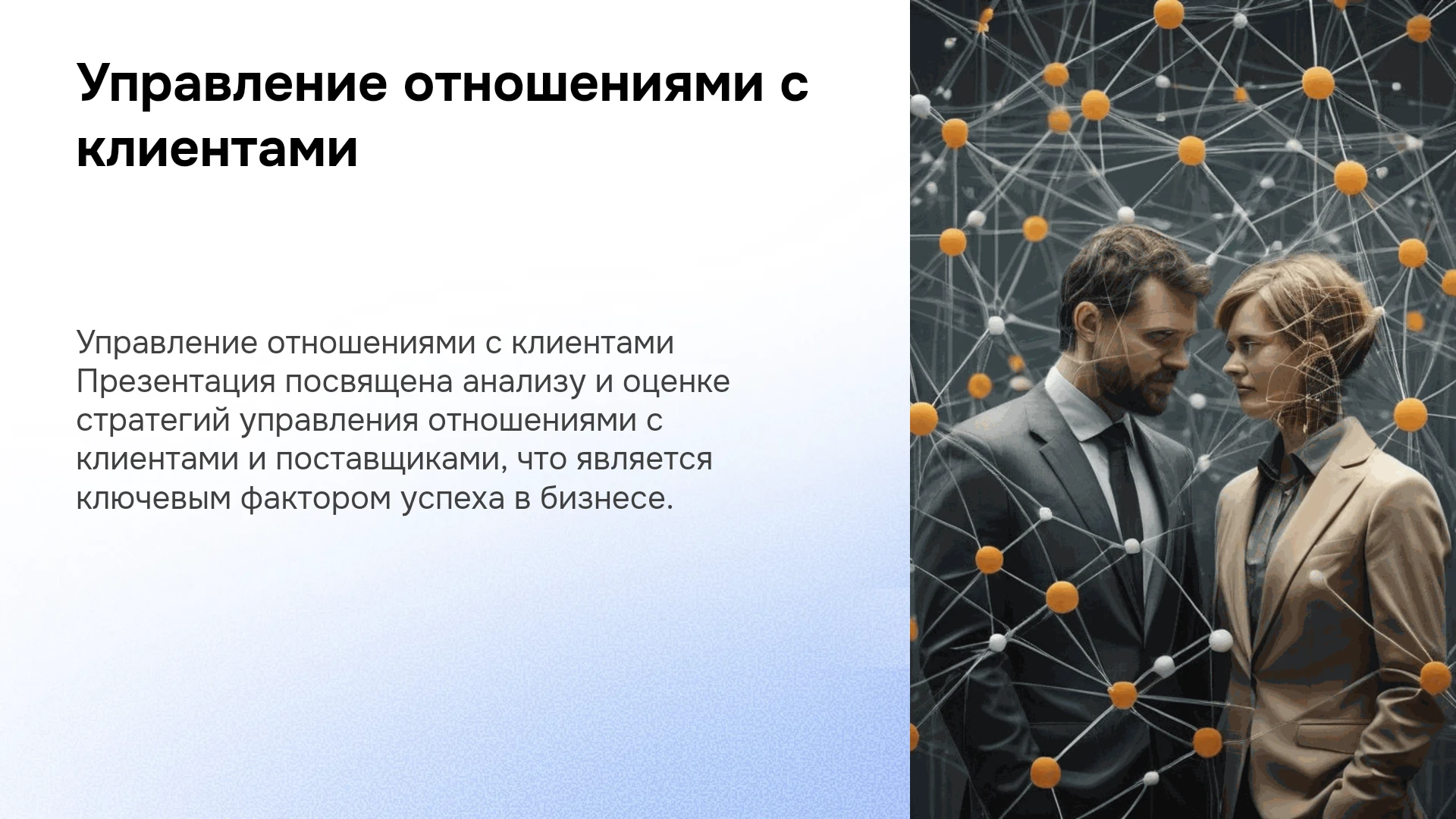 Управление отношениями с клиентами

Управление отношениями с клиентами Презентация посвящена анализу и оценке стратегий управления отношениями с клиентами и поставщиками, что является ключевым фактором успеха в бизнесе.